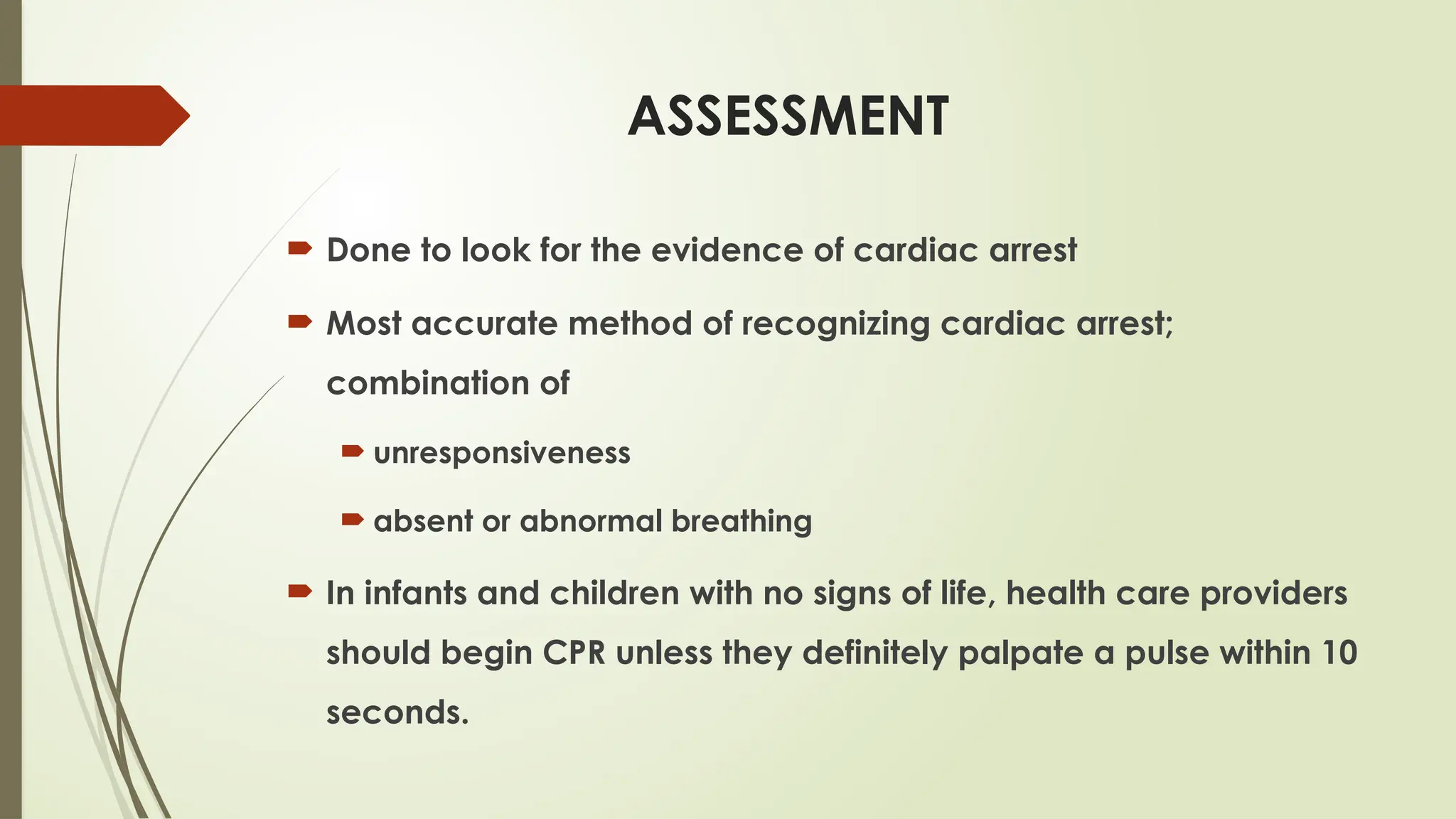 ASSESSMENT

Done to look for the evidence of cardiac arrest

Most accurate method of recognizing cardiac arrest; combination of

unresponsiveness

absent or abnormal breathing

In infants and children with no signs of life, health care providers should begin CPR unless they definitely palpate a pulse within 10 seconds.